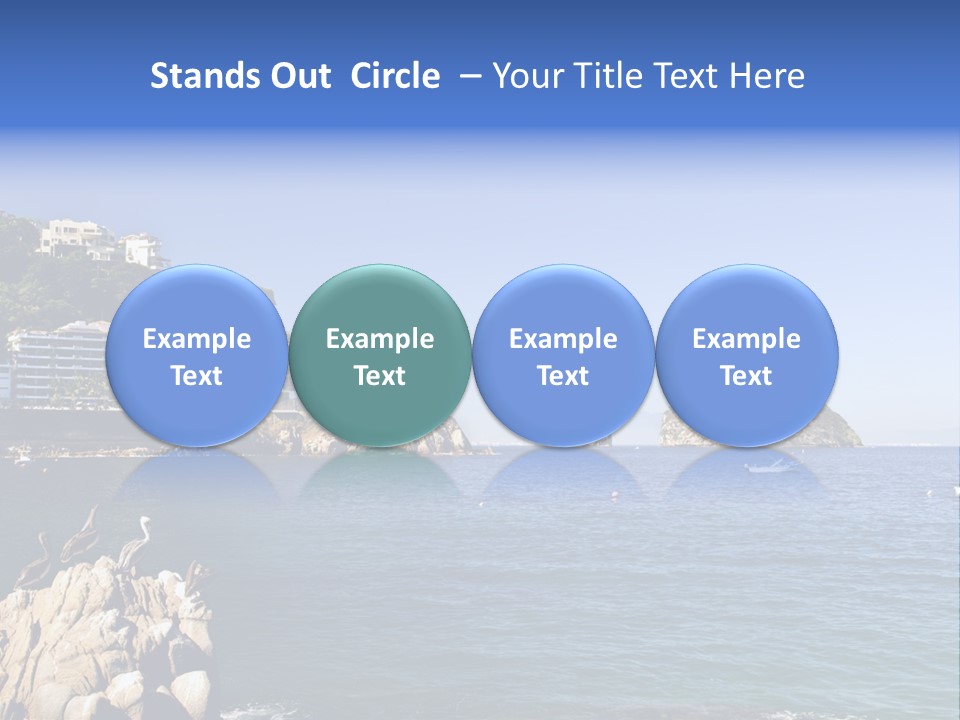 Stands Out Circle – Your Title Text Here

Example Text

Example Text

Example Text

Example Text